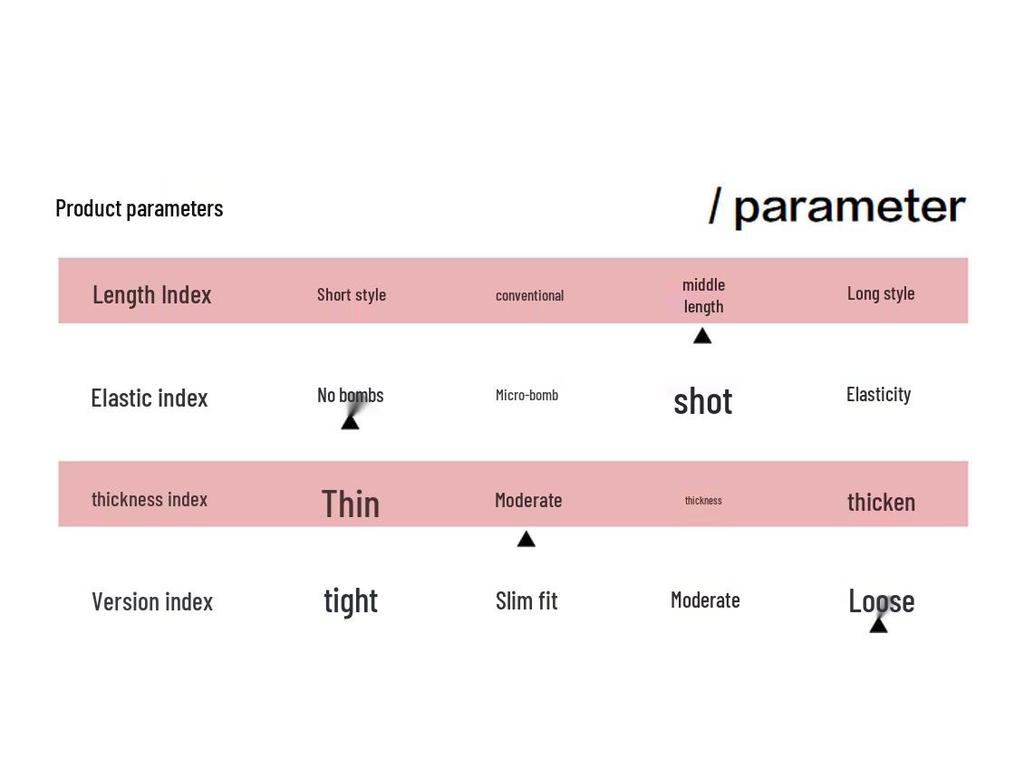 Product parameters

/ parameter

| Length Index | Short style | conventional | middle length | Long style |
|---|---|---|---|---|
| Elastic index | No bombs | Micro-bomb | shot | Elasticity |
| thickness index | Thin | Moderate | thickness | thicken |
| Version index | tight | Slim fit | Moderate | Loose |